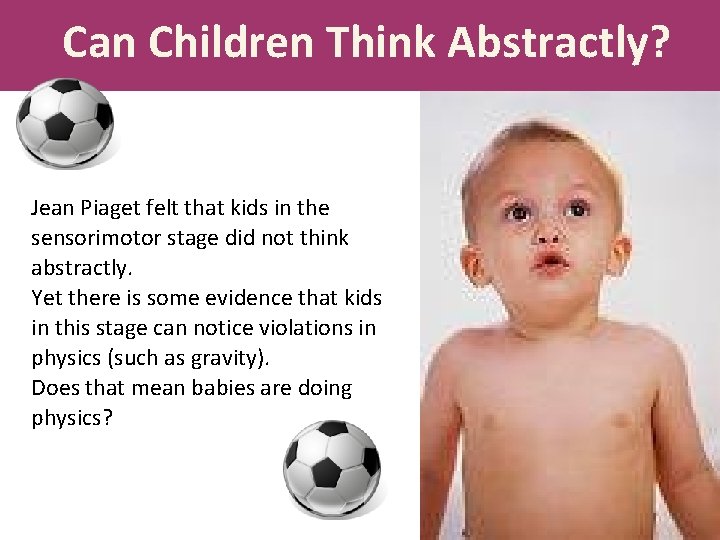 Can Children Think Abstractly?

Jean Piaget felt that kids in the sensorimotor stage did not think abstractly.
Yet there is some evidence that kids in this stage can notice violations in physics (such as gravity).
Does that mean babies are doing physics?